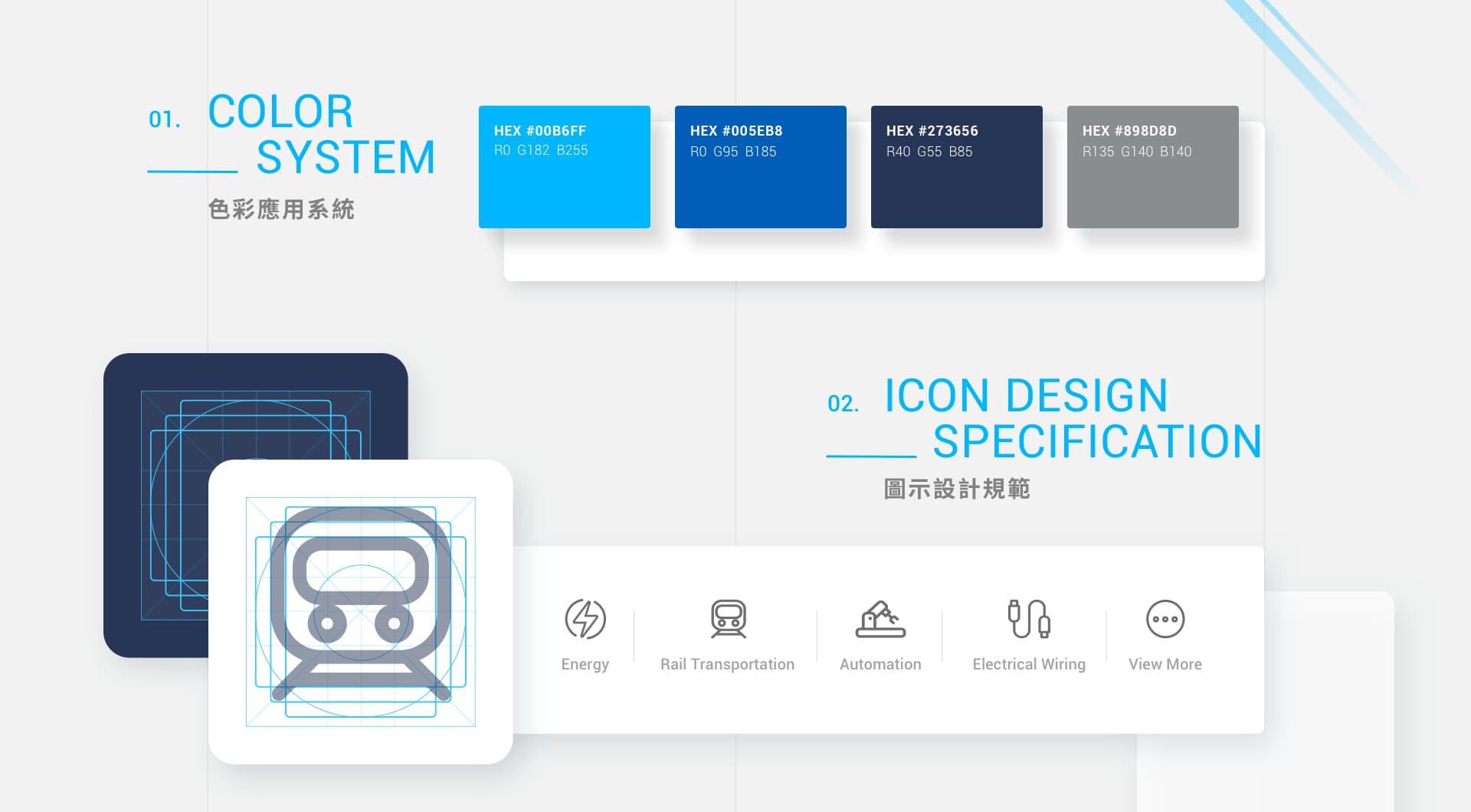 01. COLOR SYSTEM

色彩應用系統

HEX #00B6FF
R0 G182 B255

HEX #005EB8
R0 G95 B185

HEX #273656
R40 G55 B85

HEX #898D8D
R135 G140 B140

02. ICON DESIGN SPECIFICATION

圖示設計規範

Energy

Rail Transportation

Automation

Electrical Wiring

View More